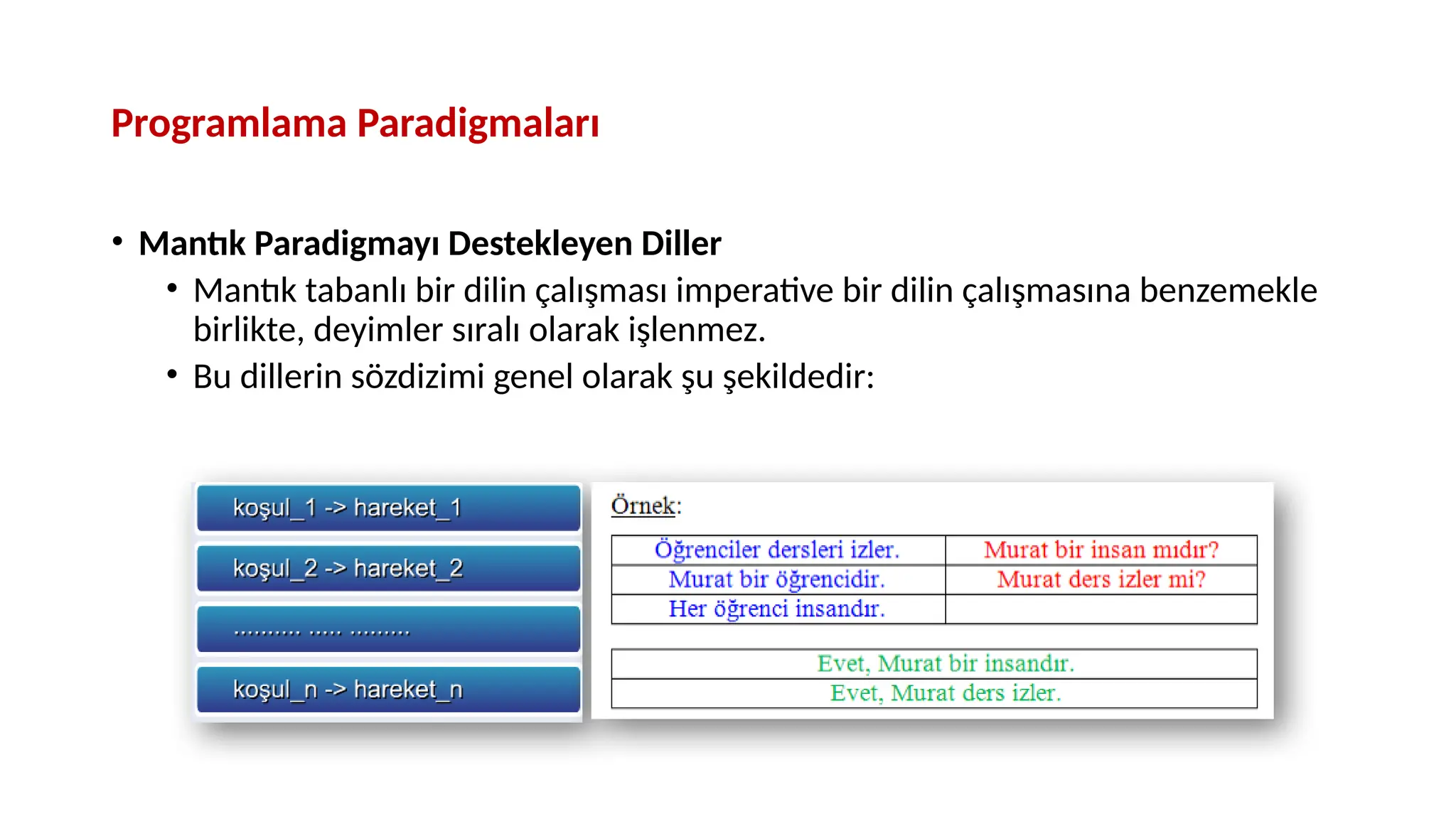 Programlama Paradigmaları

• Mantık Paradigmayı Destekleyen Diller
  • Mantık tabanlı bir dilin çalışması imperative bir dilin çalışmasına benzemekle birlikte, deyimler sıralı olarak işlenmez.
  • Bu dillerin sözdizimi genel olarak şu şekildedir:

koşul_1 -> hareket_1

koşul_2 -> hareket_2

.......... ..... .........

koşul_n -> hareket_n

Örnek:

| Öğrenciler dersleri izler. | Murat bir insan mıdır? |
|---|---|
| Murat bir öğrencidir. | Murat ders izler mi? |
| Her öğrenci insandır. | |

| Evet, Murat bir insandır. |
|---|
| Evet, Murat ders izler. |